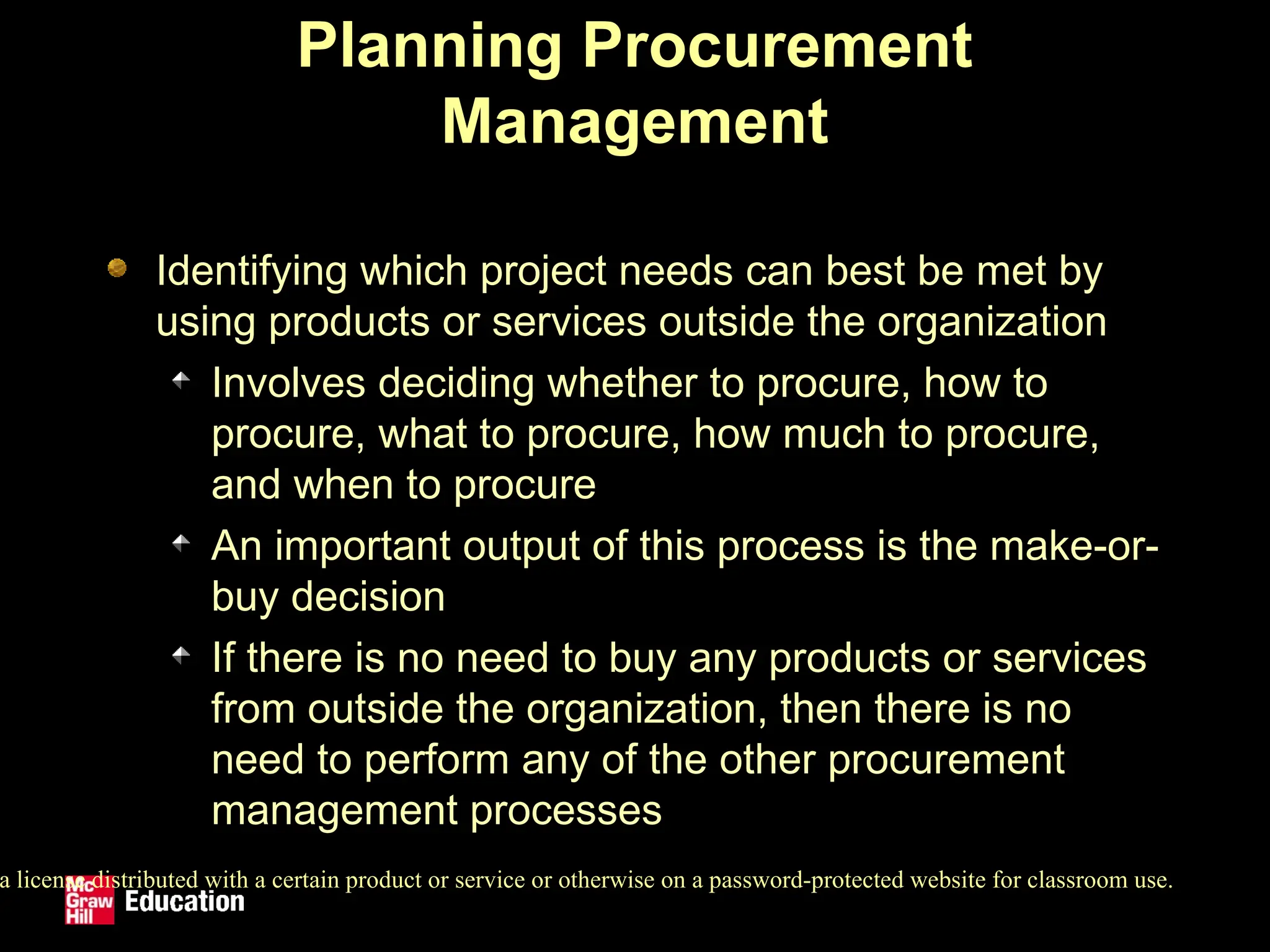 Planning Procurement Management

Identifying which project needs can best be met by using products or services outside the organization

Involves deciding whether to procure, how to procure, what to procure, how much to procure, and when to procure

An important output of this process is the make-or-buy decision

If there is no need to buy any products or services from outside the organization, then there is no need to perform any of the other procurement management processes

a license distributed with a certain product or service or otherwise on a password-protected website for classroom use.

Mc Graw Hill Education